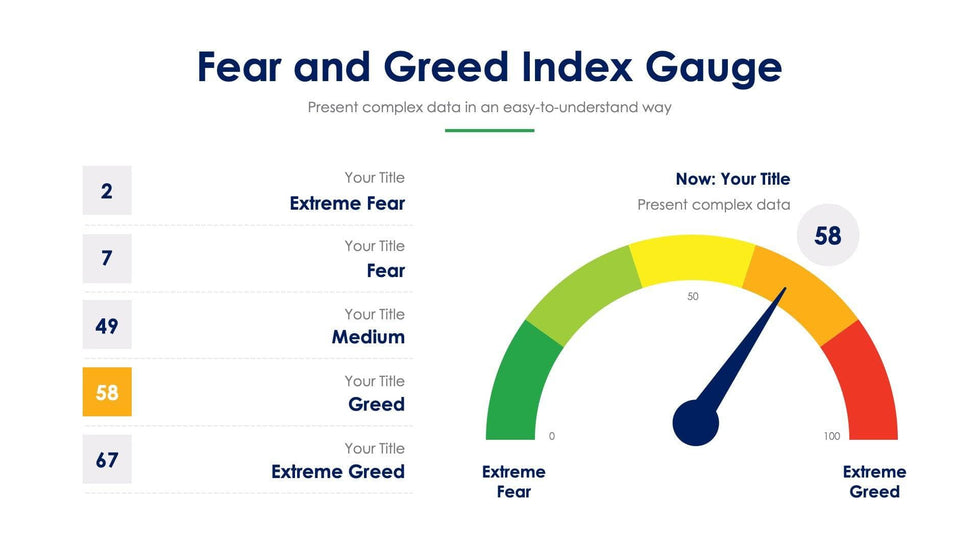 Fear and Greed Index Gauge

Present complex data in an easy-to-understand way

2
Your Title
Extreme Fear

7
Your Title
Fear

49
Your Title
Medium

58
Your Title
Greed

67
Your Title
Extreme Greed

Now: Your Title
Present complex data

58

50

0

100

Extreme Fear

Extreme Greed